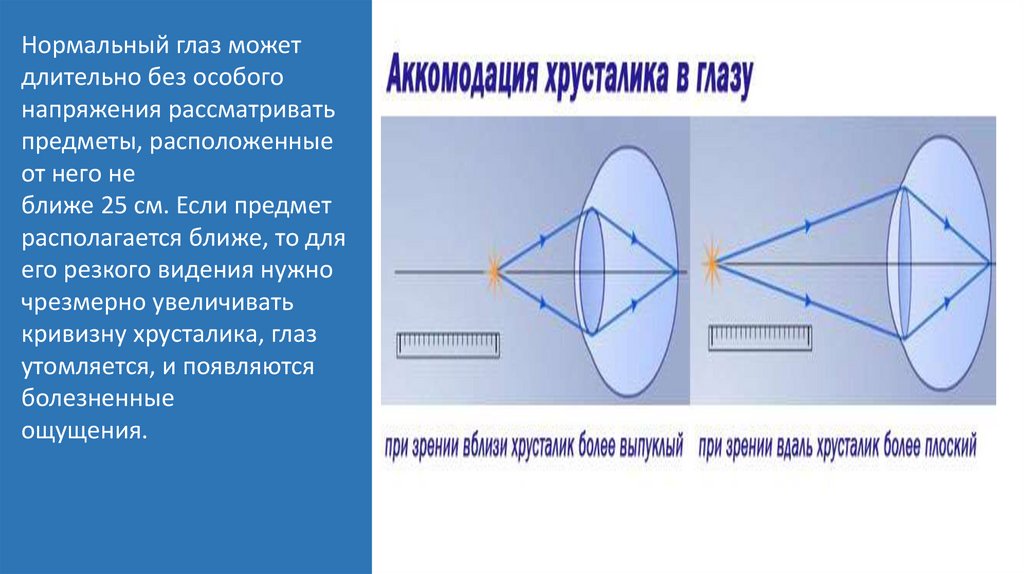 Нормальный глаз может длительно без особого напряжения рассматривать предметы, расположенные от него не ближе 25 см. Если предмет располагается ближе, то для его резкого видения нужно чрезмерно увеличивать кривизну хрусталика, глаз утомляется, и появляются болезненные ощущения.

Аккомодация хрусталика в глазу

при зрении вблизи хрусталик более выпуклый

при зрении вдаль хрусталик более плоский